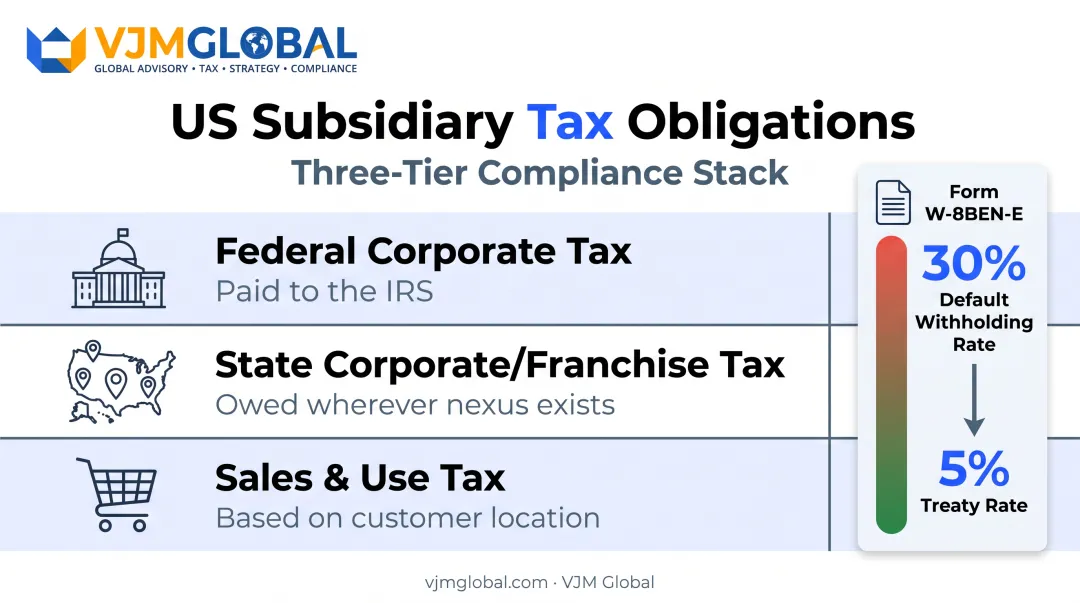 VJMGLOBAL
GLOBAL ADVISORY • TAX • STRATEGY • COMPLIANCE

US Subsidiary Tax Obligations
Three-Tier Compliance Stack

Federal Corporate Tax
Paid to the IRS

State Corporate/Franchise Tax
Owed wherever nexus exists

Sales & Use Tax
Based on customer location

Form W-8BEN-E
30%
Default Withholding Rate
5%
Treaty Rate

vjmglobal.com · VJM Global